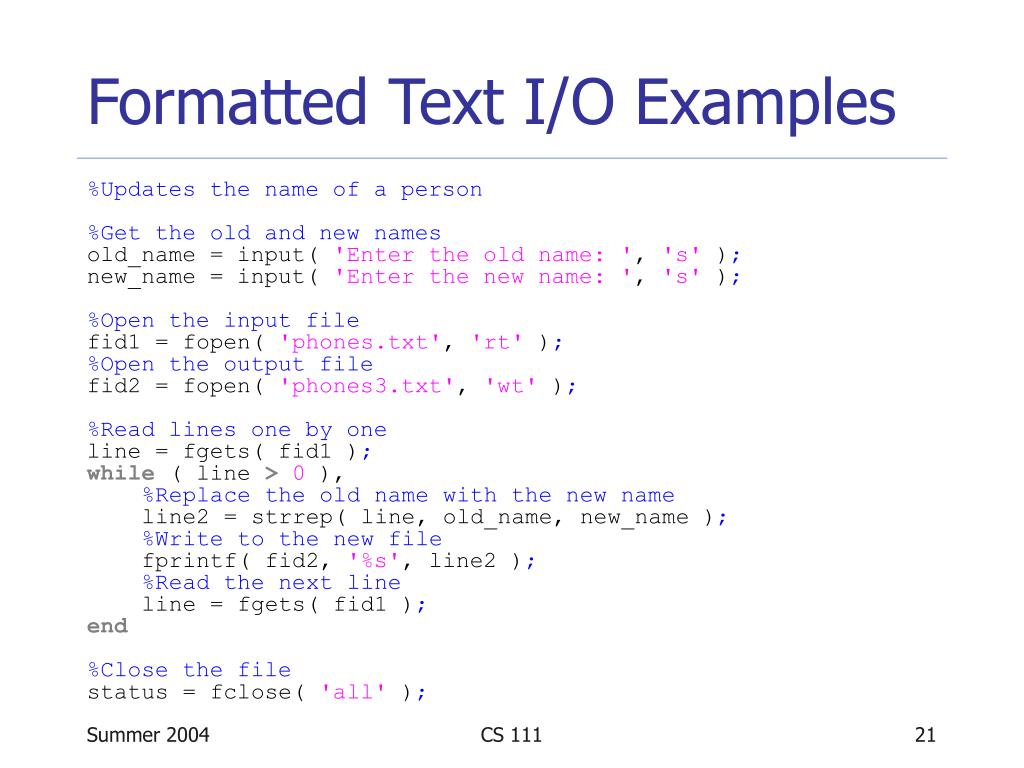 Formatted Text I/O Examples

%Updates the name of a person

%Get the old and new names
old_name = input( 'Enter the old name: ', 's' );
new_name = input( 'Enter the new name: ', 's' );

%Open the input file
fid1 = fopen( 'phones.txt', 'rt' );
%Open the output file
fid2 = fopen( 'phones3.txt', 'wt' );

%Read lines one by one
line = fgets( fid1 );
while ( line > 0 ),
    %Replace the old name with the new name
    line2 = strrep( line, old_name, new_name );
    %Write to the new file
    fprintf( fid2, '%s', line2 );
    %Read the next line
    line = fgets( fid1 );
end

%Close the file
status = fclose( 'all' );

Summer 2004

CS 111

21